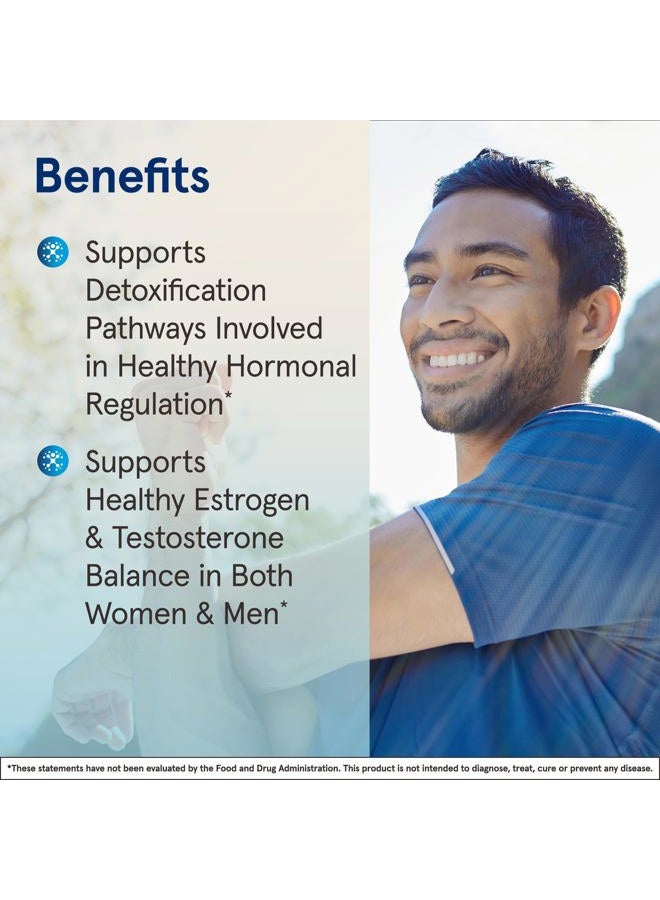 Benefits

Supports Detoxification Pathways Involved in Healthy Hormonal Regulation*

Supports Healthy Estrogen & Testosterone Balance in Both Women & Men*

*These statements have not been evaluated by the Food and Drug Administration. This product is not intended to diagnose, treat, cure or prevent any disease.